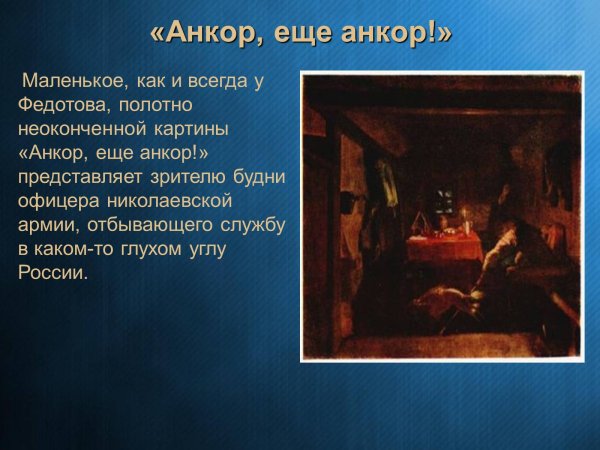 «Анкор, еще анкор!»

Маленькое, как и всегда у Федотова, полотно неоконченной картины «Анкор, еще анкор!» представляет зрителю будни офицера николаевской армии, отбывающего службу в каком-то глухом углу России.